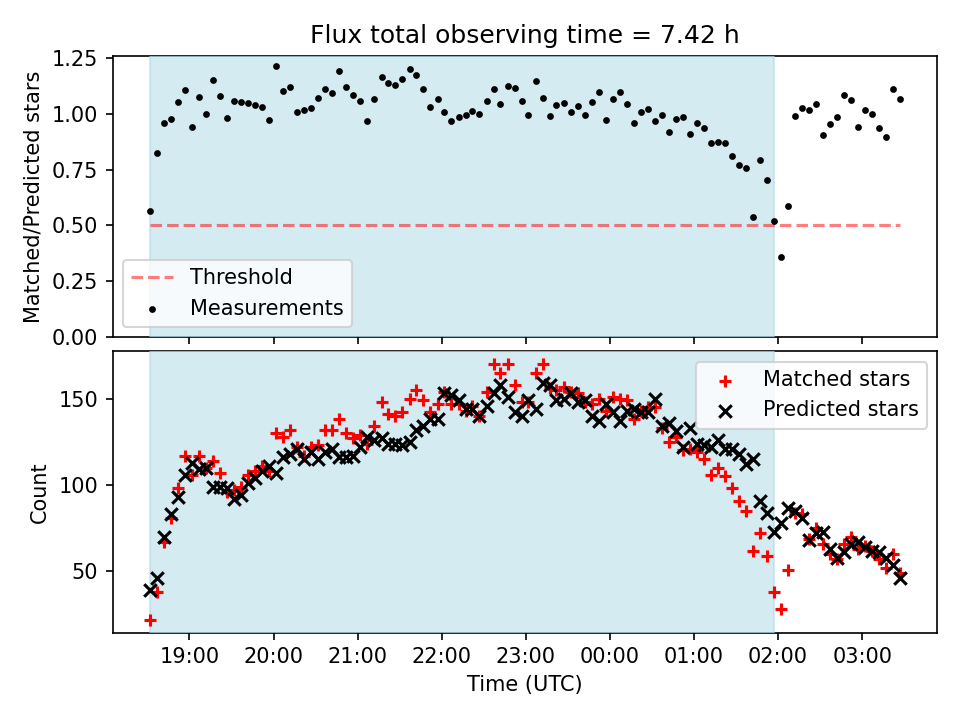 Flux total observing time = 7.42 h

Matched/Predicted stars

1.25
1.00
0.75
0.50
0.25
0.00

Threshold
Measurements

Count

150
100
50

Matched stars
Predicted stars

19:00 20:00 21:00 22:00 23:00 00:00 01:00 02:00 03:00

Time (UTC)